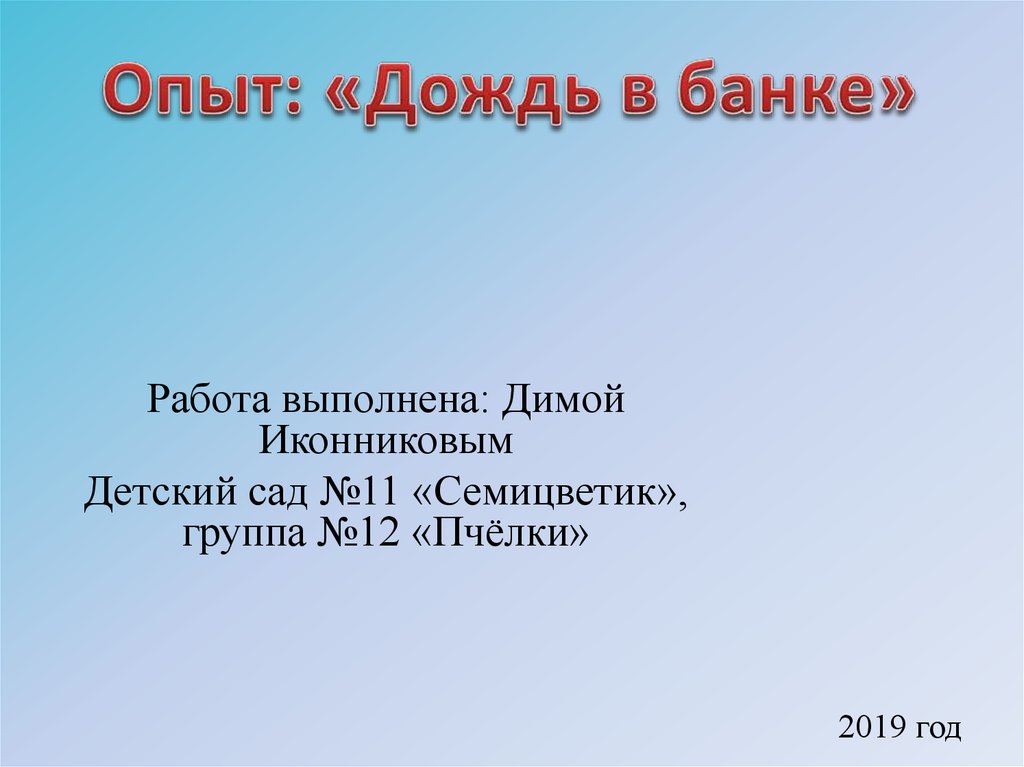 Опыт: «Дождь в банке»

Работа выполнена: Димой Иконниковым

Детский сад №11 «Семицветик», группа №12 «Пчёлки»

2019 год